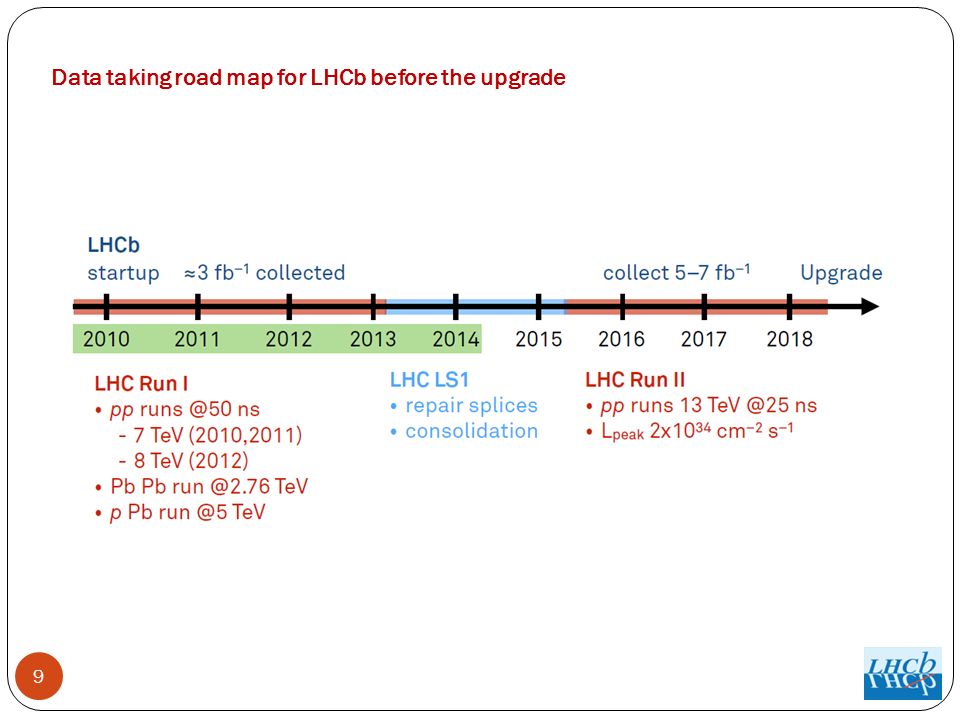 Data taking road map for LHCb before the upgrade

LHCb
startup ≈3 $fb^{-1}$ collected

collect 5–7 $fb^{-1}$ Upgrade

2010 2011 2012 2013 2014 2015 2016 2017 2018

LHC Run I
• pp runs @50 ns
- 7 TeV (2010,2011)
- 8 TeV (2012)
• Pb Pb run @2.76 TeV
• p Pb run @5 TeV

LHC LS1
• repair splices
• consolidation

LHC Run II
• pp runs 13 TeV @25 ns
• $L_{peak}$ $2x10^{34}$ $cm^{-2}$ $s^{-1}$

9

LHCb